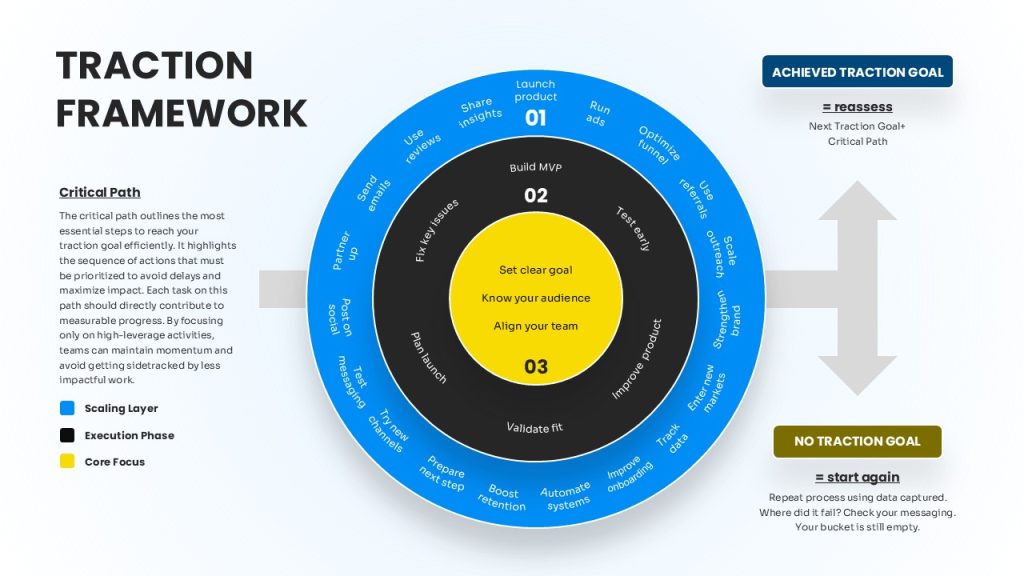 TRACTION FRAMEWORK

Critical Path

The critical path outlines the most essential steps to reach your traction goal efficiently. It highlights the sequence of actions that must be prioritized to avoid delays and maximize impact. Each task on this path should directly contribute to measurable progress. By focusing only on high-leverage activities, teams can maintain momentum and avoid getting sidetracked by less impactful work.

Scaling Layer
Execution Phase
Core Focus

Launch product
01
Run ads
Optimize funnel
Use referrals
Scale outreach
Strengthen brand
Enter new markets
Track data
Improve onboarding
Automate systems
Boost retention
Prepare next step
Try new channels
Test messaging
Post on social
Partner up
Send emails
Use reviews
Share insights

Build MVP
02
Test early
Improve product
Validate fit
Plan launch
Fix key issues

Set clear goal
Know your audience
Align your team
03

ACHIEVED TRACTION GOAL
= reassess
Next Traction Goal+ Critical Path

NO TRACTION GOAL
= start again
Repeat process using data captured. Where did it fail? Check your messaging. Your bucket is still empty.